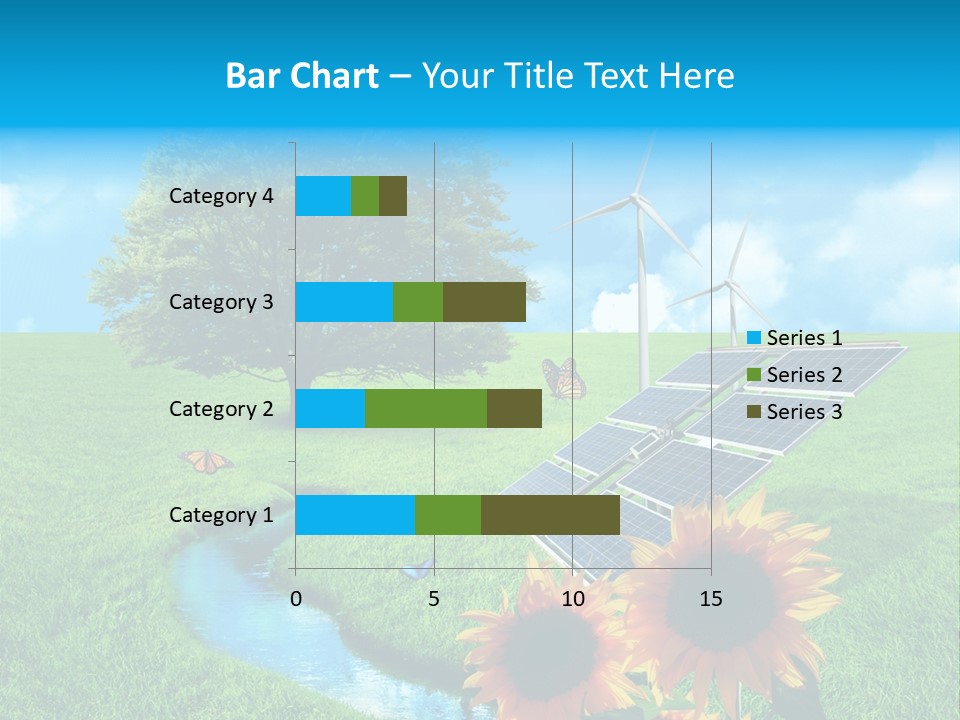 Bar Chart – Your Title Text Here

Category 4
Category 3
Category 2
Category 1

0
5
10
15

Series 1
Series 2
Series 3